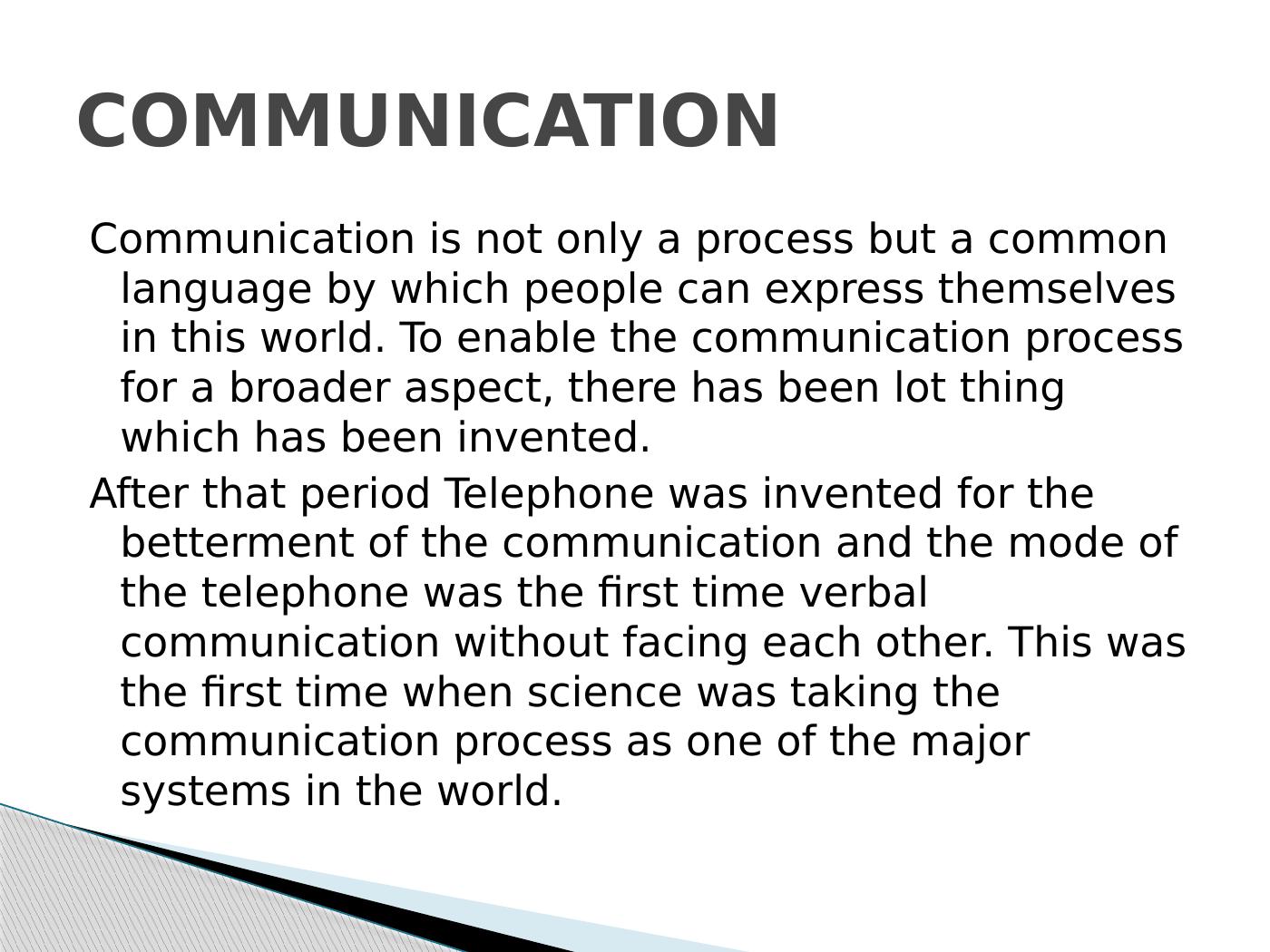 COMMUNICATION

Communication is not only a process but a common language by which people can express themselves in this world. To enable the communication process for a broader aspect, there has been lot thing which has been invented.

After that period Telephone was invented for the betterment of the communication and the mode of the telephone was the first time verbal communication without facing each other. This was the first time when science was taking the communication process as one of the major systems in the world.